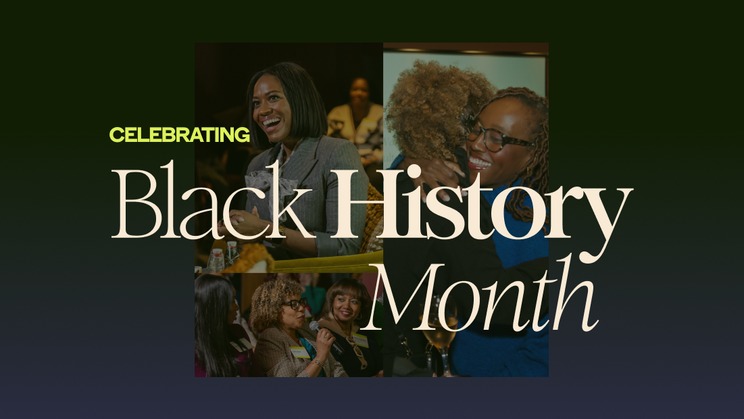 CELEBRATING

Black History Month